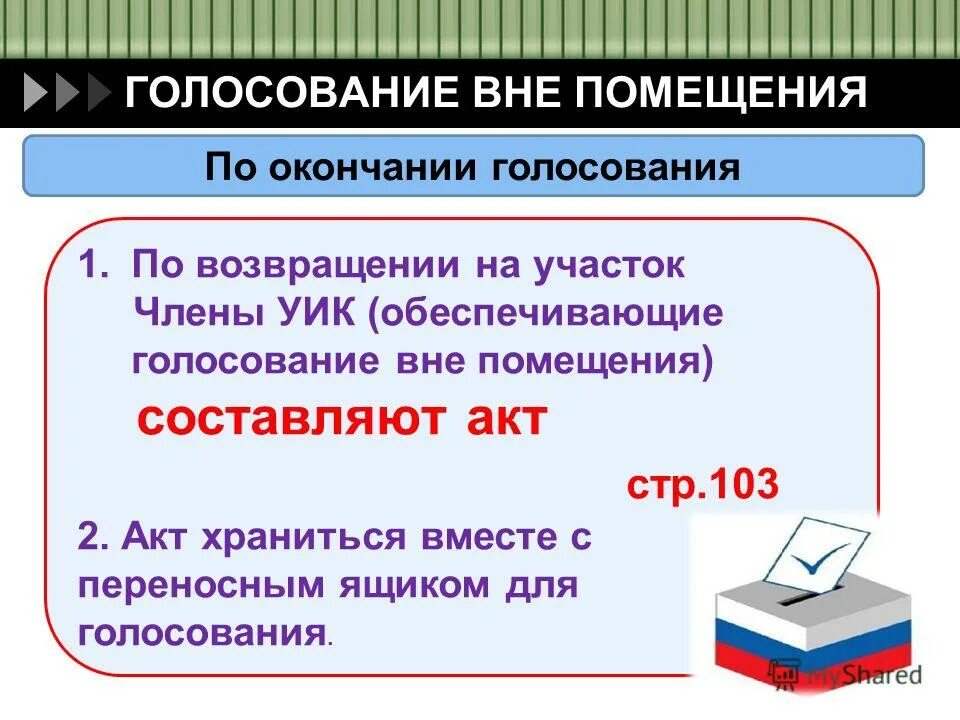 ГОЛОСОВАНИЕ ВНЕ ПОМЕЩЕНИЯ

По окончании голосования

1. По возвращении на участок Члены УИК (обеспечивающие голосование вне помещения) составляют акт

стр.103

2. Акт храниться вместе с переносным ящиком для голосования.

MyShared